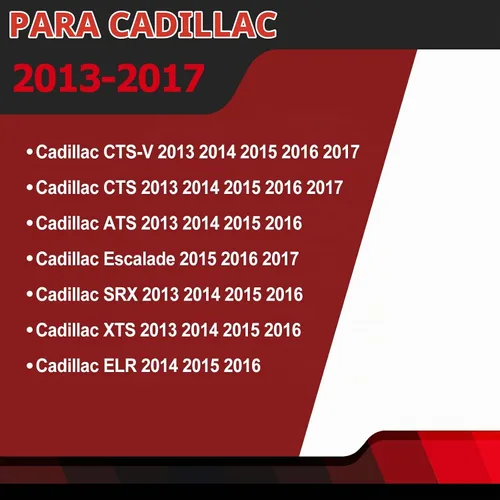 PARA CADILLAC
2013-2017

• Cadillac CTS-V 2013 2014 2015 2016 2017
• Cadillac CTS 2013 2014 2015 2016 2017
• Cadillac ATS 2013 2014 2015 2016
• Cadillac Escalade 2015 2016 2017
• Cadillac SRX 2013 2014 2015 2016
• Cadillac XTS 2013 2014 2015 2016
• Cadillac ELR 2014 2015 2016